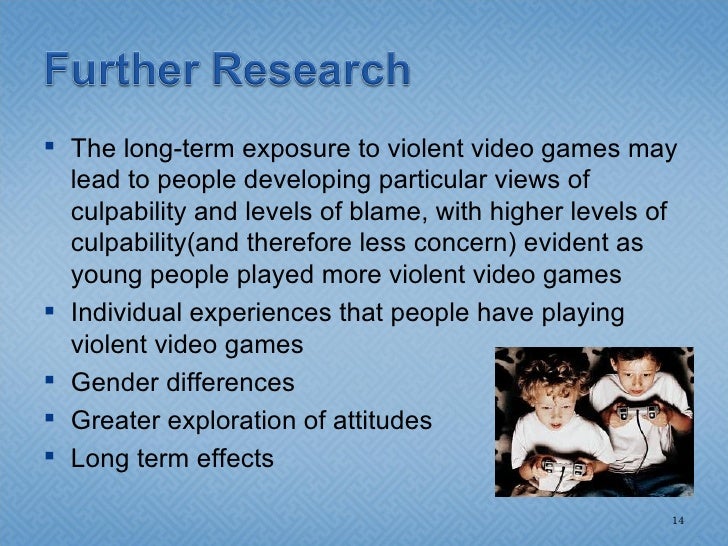 Further Research

▪ The long-term exposure to violent video games may lead to people developing particular views of culpability and levels of blame, with higher levels of culpability(and therefore less concern) evident as young people played more violent video games
▪ Individual experiences that people have playing violent video games
▪ Gender differences
▪ Greater exploration of attitudes
▪ Long term effects

14